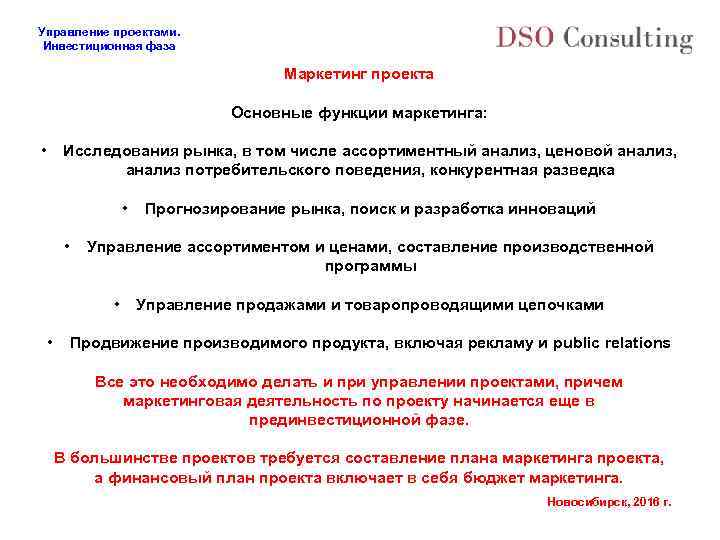 Управление проектами.
Инвестиционная фаза

DSO Consulting

Маркетинг проекта

Основные функции маркетинга:

• Исследования рынка, в том числе ассортиментный анализ, ценовой анализ, анализ потребительского поведения, конкурентная разведка

• Прогнозирование рынка, поиск и разработка инноваций

• Управление ассортиментом и ценами, составление производственной программы

• Управление продажами и товаропроводящими цепочками

• Продвижение производимого продукта, включая рекламу и public relations

Все это необходимо делать и при управлении проектами, причем маркетинговая деятельность по проекту начинается еще в прединвестиционной фазе.

В большинстве проектов требуется составление плана маркетинга проекта, а финансовый план проекта включает в себя бюджет маркетинга.

Новосибирск, 2016 г.